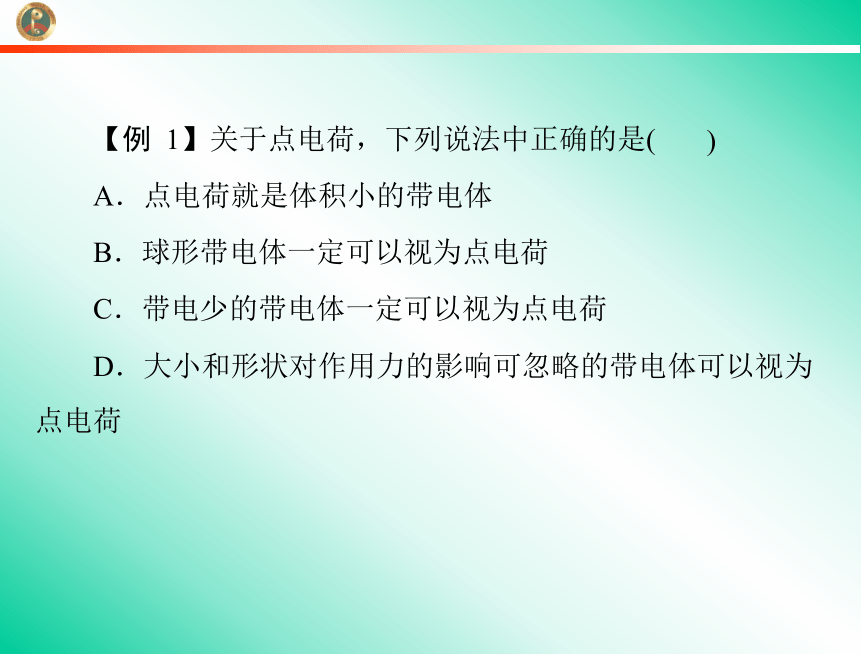 【例 1】关于点电荷，下列说法中正确的是(　　)

A．点电荷就是体积小的带电体

B．球形带电体一定可以视为点电荷

C．带电少的带电体一定可以视为点电荷

D．大小和形状对作用力的影响可忽略的带电体可以视为点电荷